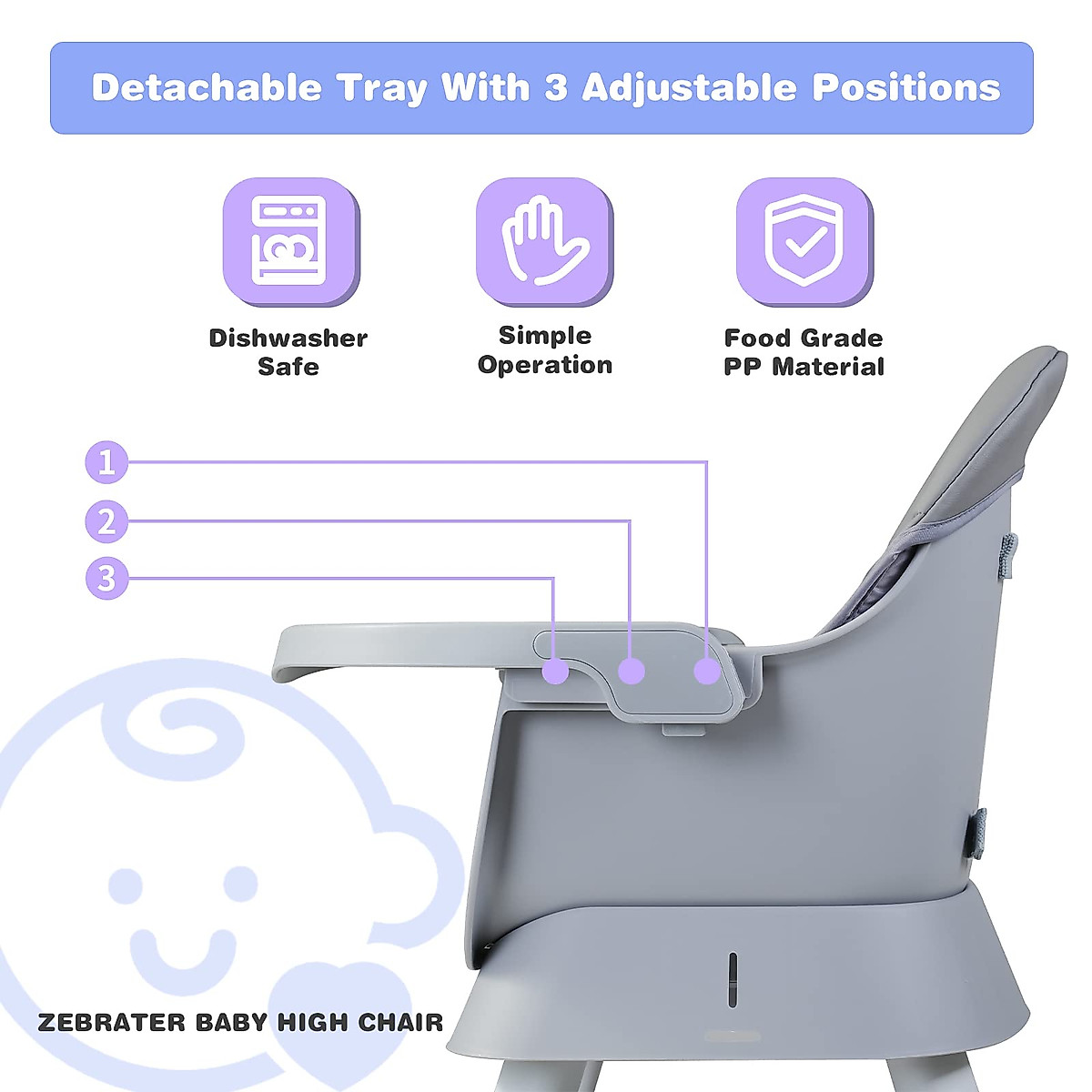 Detachable Tray With 3 Adjustable Positions

Dishwasher Safe

Simple Operation

Food Grade PP Material

1

2

3

ZEBRATER BABY HIGH CHAIR